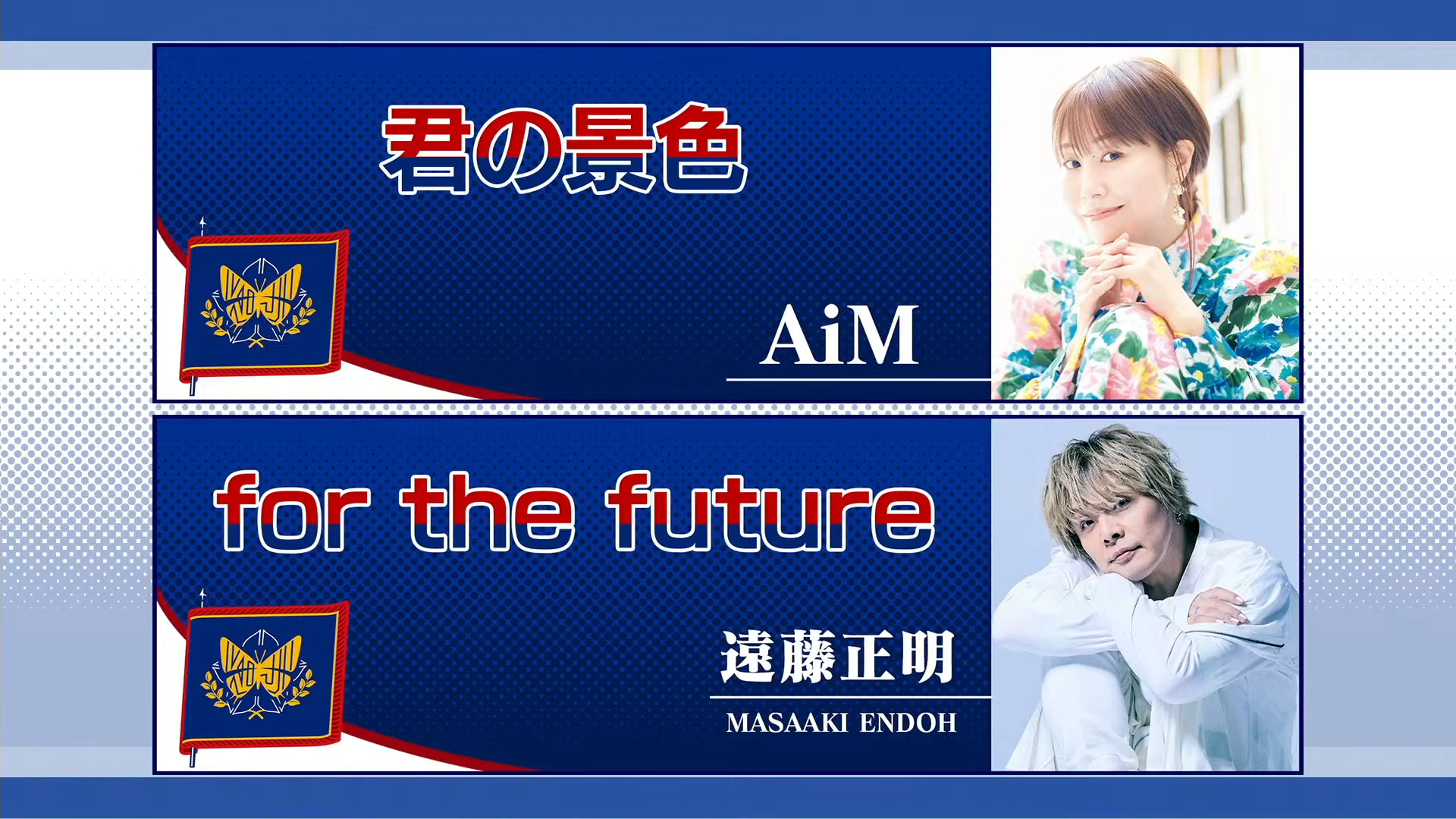 君の景色

AiM

for the future

遠藤正明

MASAAKI ENDOH